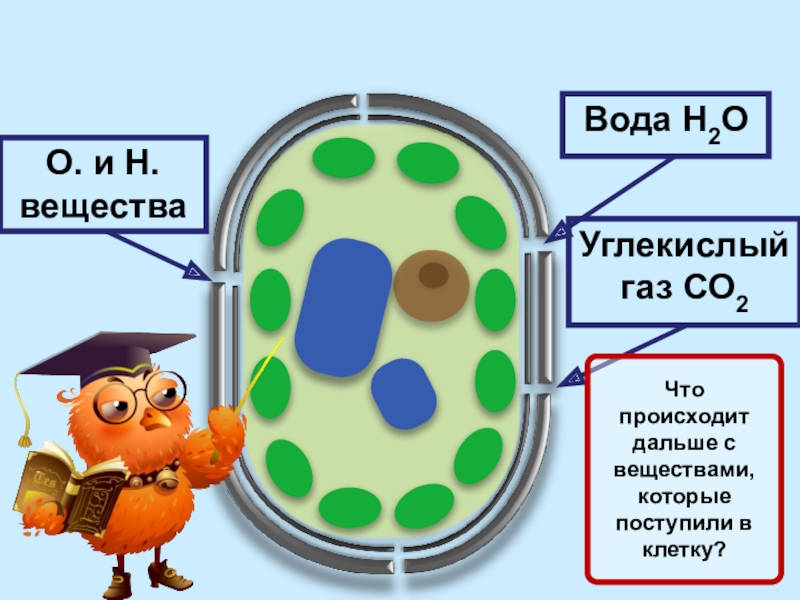 О. и Н. вещества

Вода $H_2O$

Углекислый газ $CO_2$

Что происходит дальше с веществами, которые поступили в клетку?